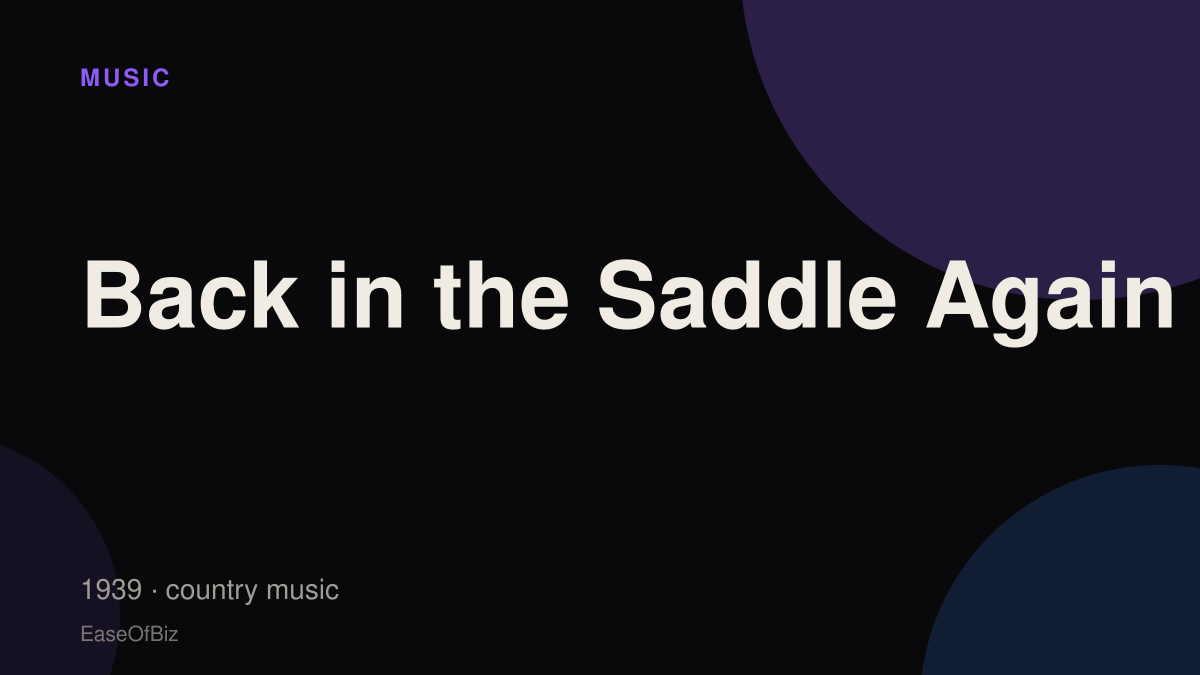 MUSIC

Back in the Saddle Again

1939 · country music

EaseOfBiz